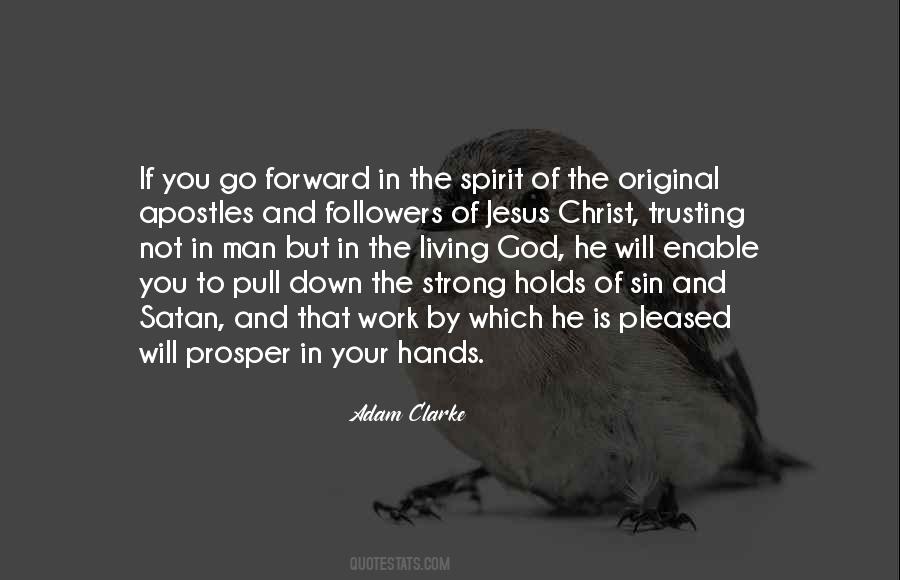 If you go forward in the spirit of the original apostles and followers of Jesus Christ, trusting not in man but in the living God, he will enable you to pull down the strong holds of sin and Satan, and that work by which he is pleased will prosper in your hands.

Adam Clarke

QUOTESTATS.COM